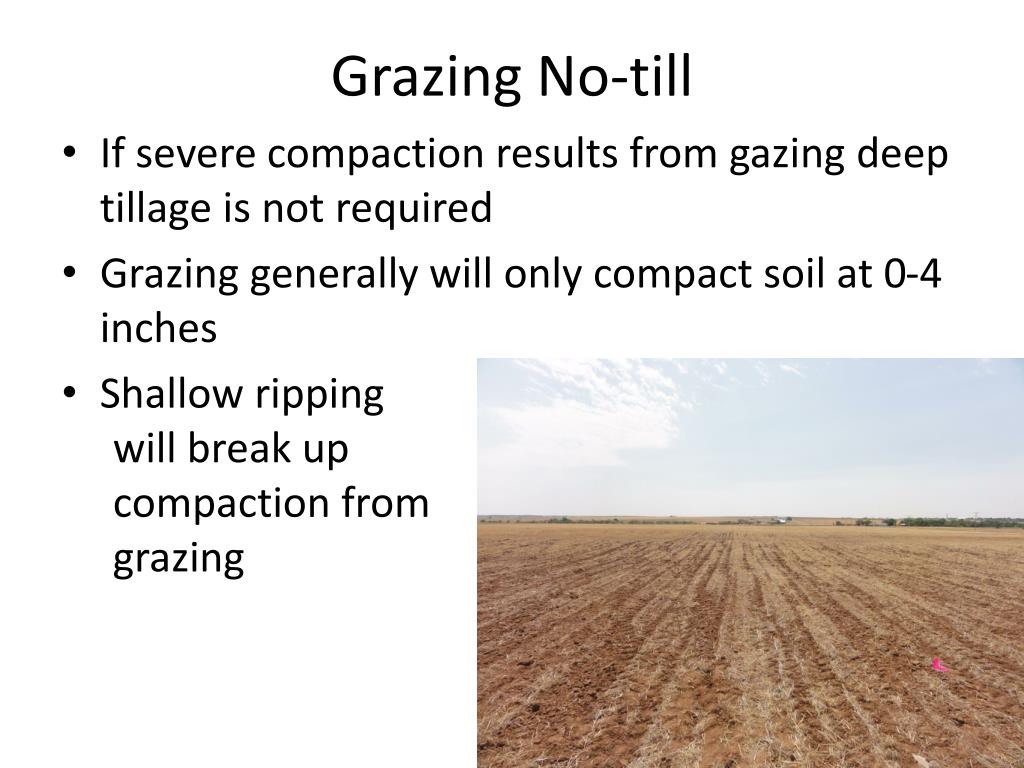 Grazing No-till

• If severe compaction results from gazing deep tillage is not required

• Grazing generally will only compact soil at 0-4 inches

• Shallow ripping will break up compaction from grazing